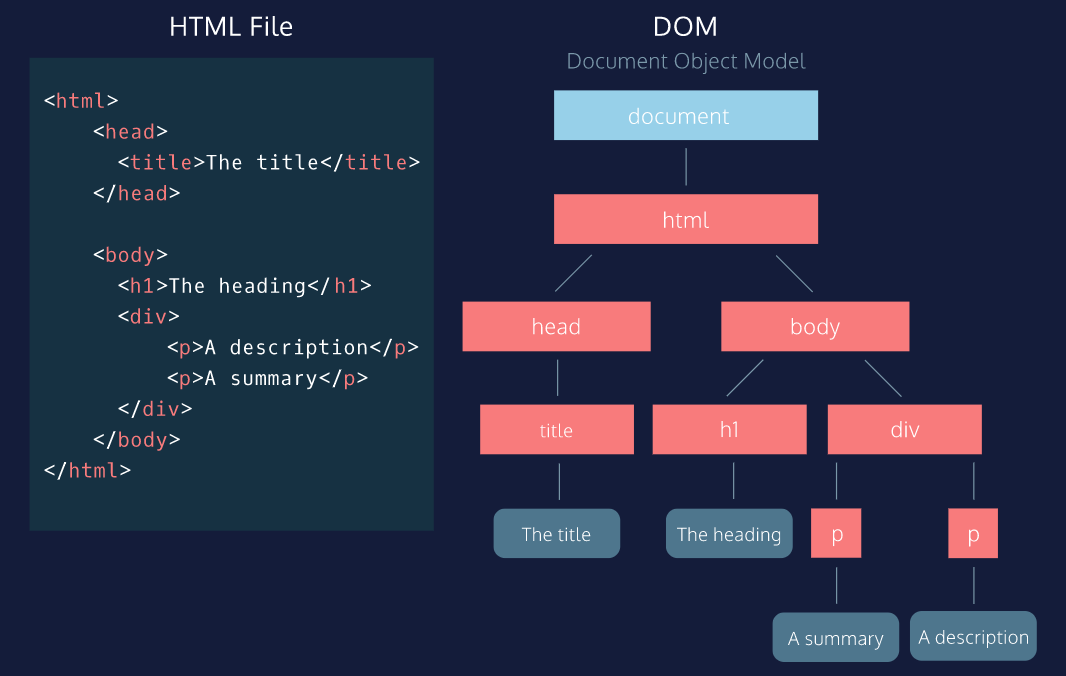 HTML File

<html>
<head>
<title>The title</title>
</head>

<body>
<h1>The heading</h1>
<div>
<p>A description</p>
<p>A summary</p>
</div>
</body>
</html>

DOM
Document Object Model

document
html
head
body
title
h1
div
The title
The heading
p
p
A summary
A description